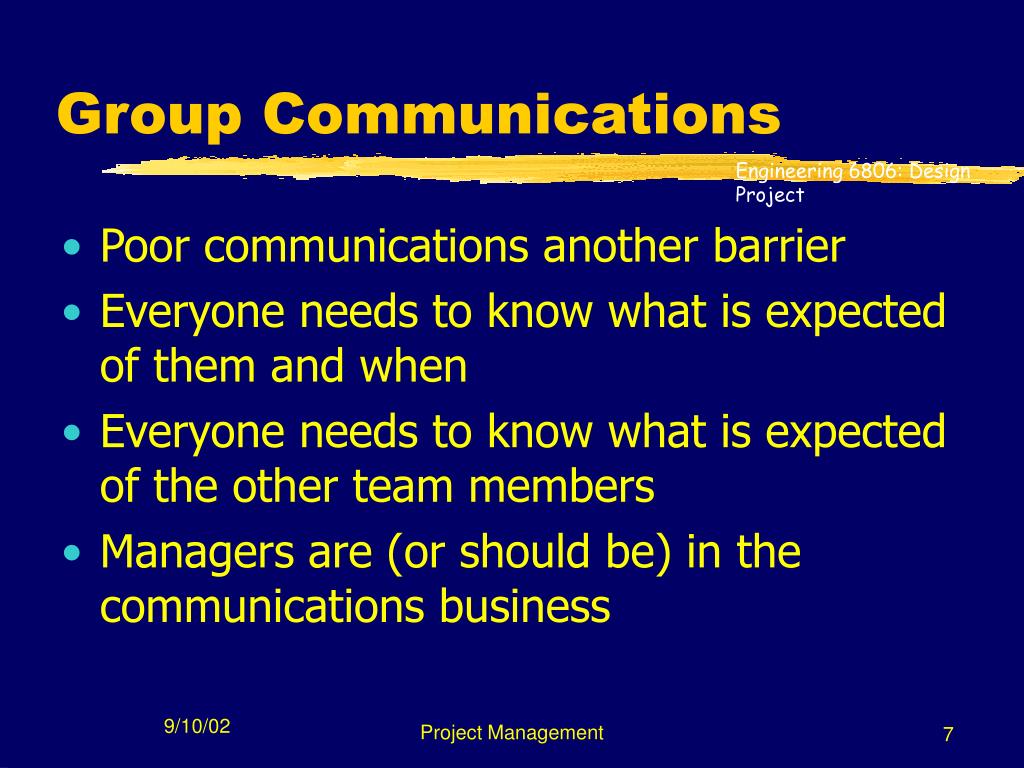 Group Communications

Engineering 6806: Design Project

• Poor communications another barrier
• Everyone needs to know what is expected of them and when
• Everyone needs to know what is expected of the other team members
• Managers are (or should be) in the communications business

9/10/02

Project Management

7